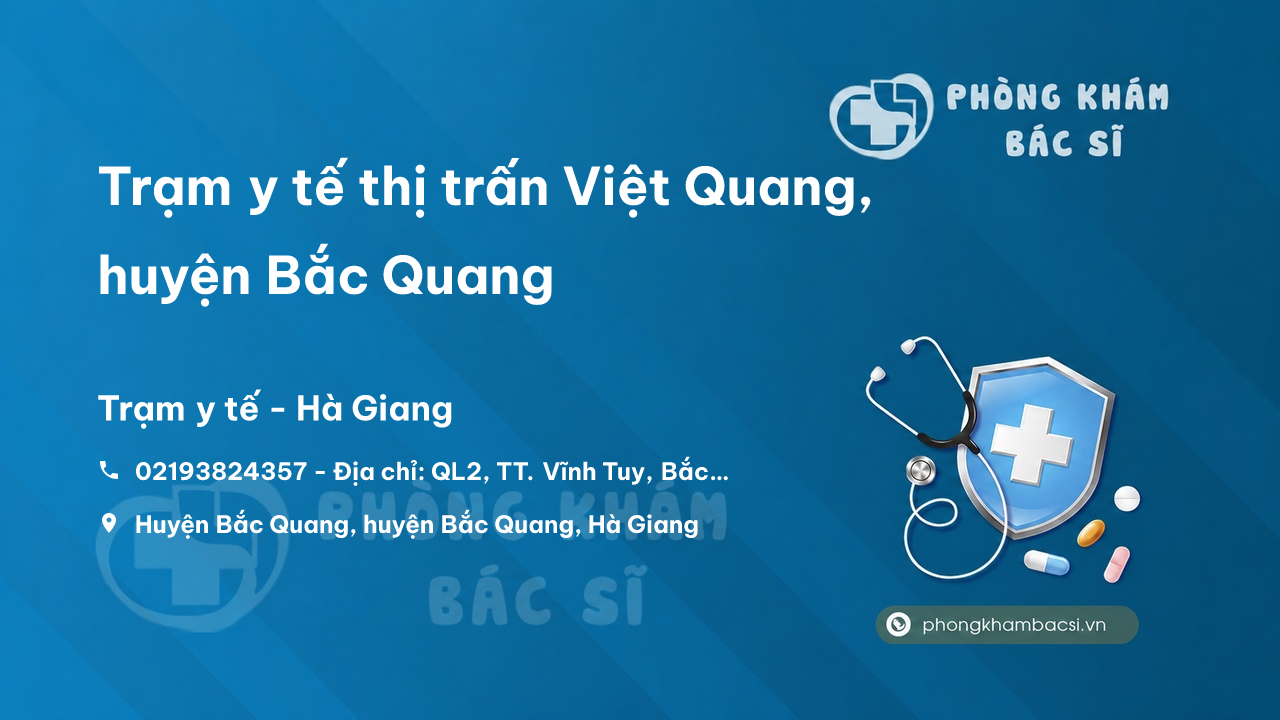 PHÒNG KHÁM BÁC SĨ

Trạm y tế thị trấn Việt Quang, huyện Bắc Quang

Trạm y tế - Hà Giang

02193824357 - Địa chỉ: QL2, TT. Vĩnh Tuy, Bắc...

Huyện Bắc Quang, huyện Bắc Quang, Hà Giang

PHÒNG KHÁM BÁC SĨ

phongkhambacsi.vn